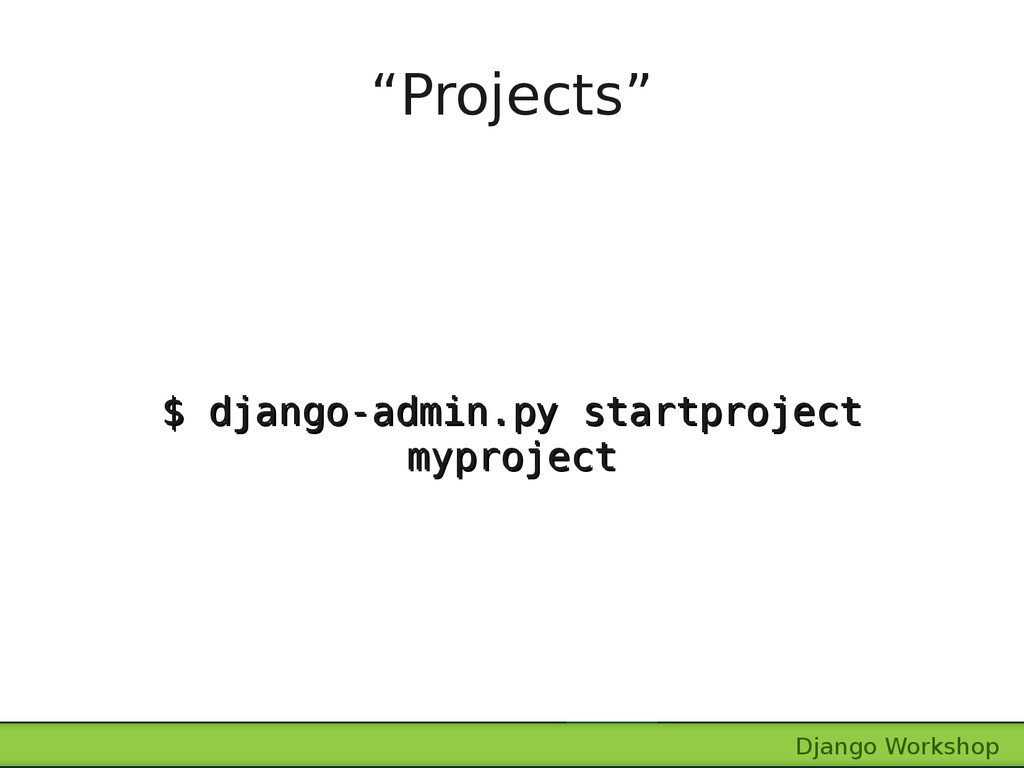 “Projects”

$ django-admin.py startproject myproject

Django Workshop